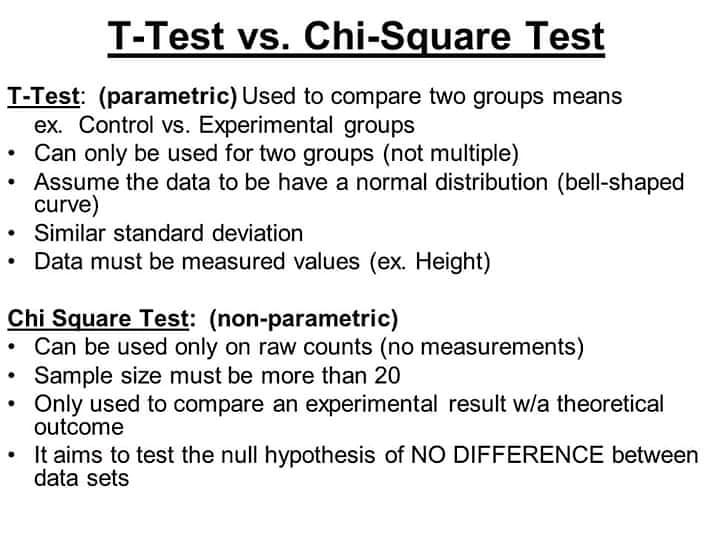 T-Test vs. Chi-Square Test

T-Test: (parametric) Used to compare two groups means
ex. Control vs. Experimental groups
• Can only be used for two groups (not multiple)
• Assume the data to be have a normal distribution (bell-shaped curve)
• Similar standard deviation
• Data must be measured values (ex. Height)

Chi Square Test: (non-parametric)
• Can be used only on raw counts (no measurements)
• Sample size must be more than 20
• Only used to compare an experimental result w/a theoretical outcome
• It aims to test the null hypothesis of NO DIFFERENCE between data sets